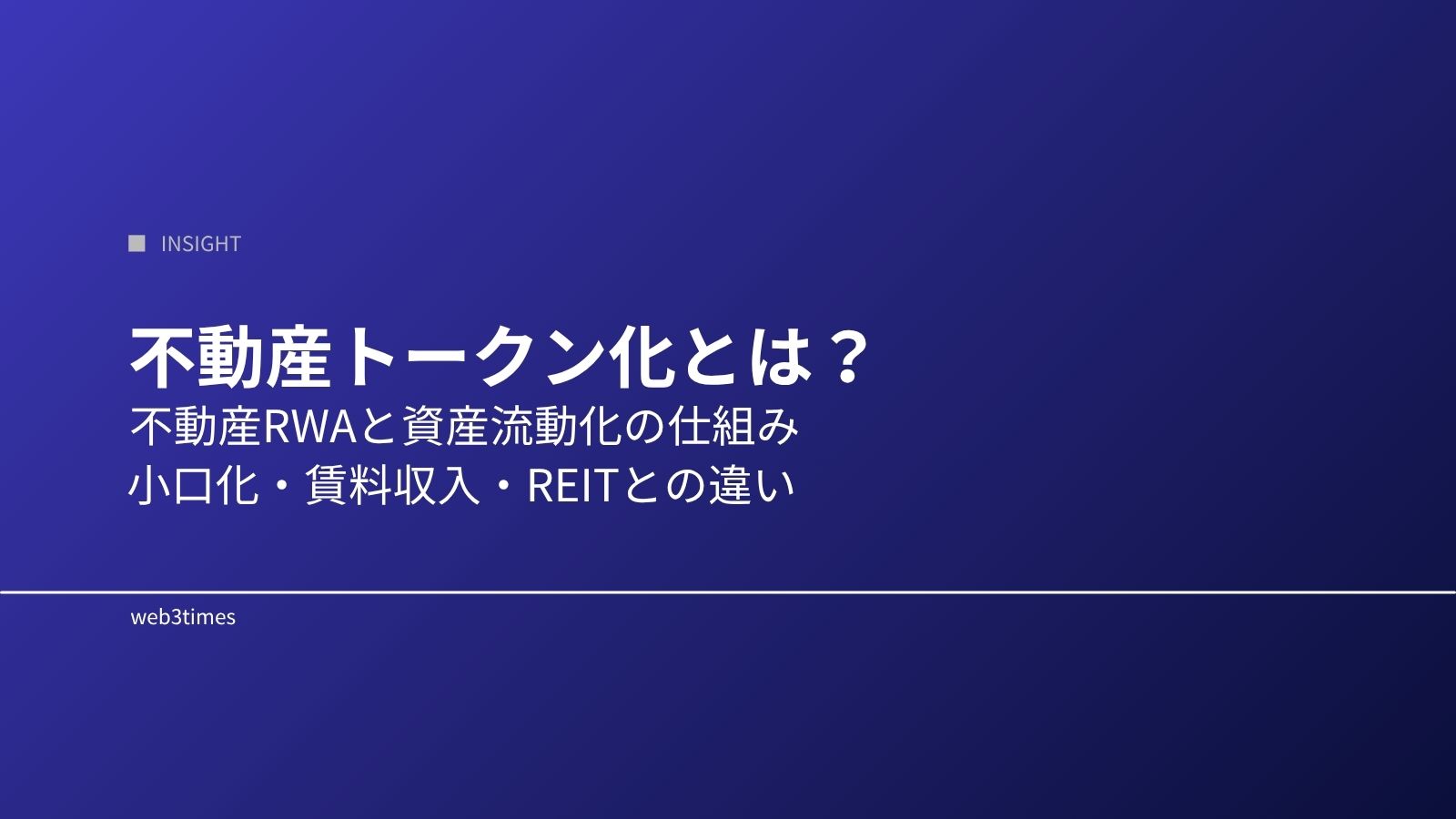 INSIGHT

不動産トークン化とは？
不動産RWAと資産流動化の仕組み
小口化・賃料収入・REITとの違い

web3times